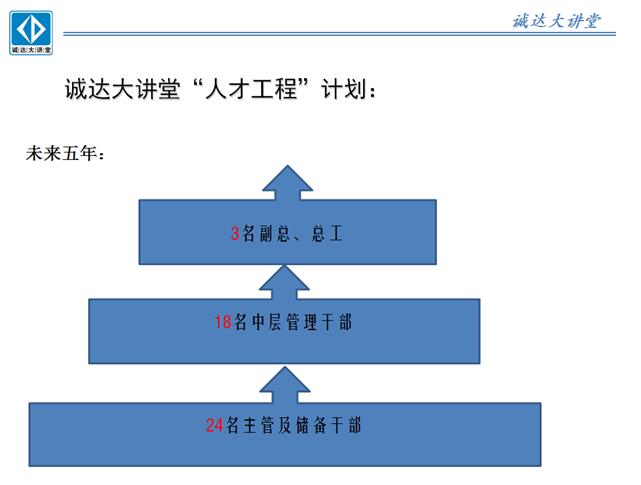 诚达大讲堂

诚达大讲堂

诚达大讲堂“人才工程”计划：

未来五年：

3名副总、总工

18名中层管理干部

24名主管及储备干部